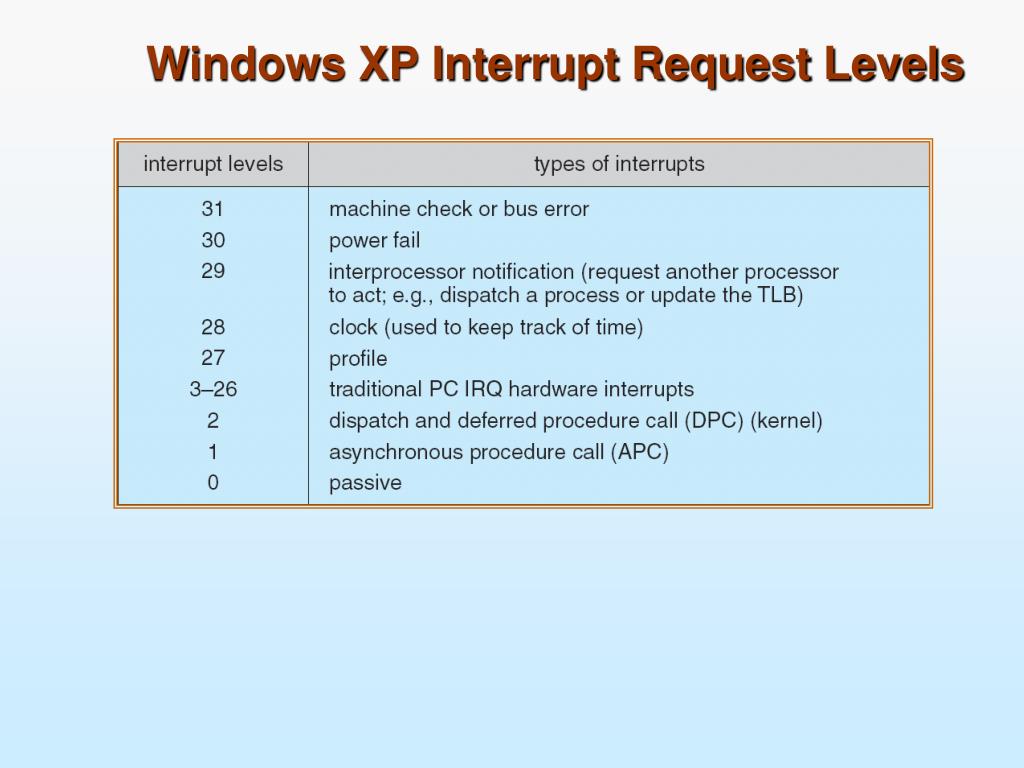 Windows XP Interrupt Request Levels

| interrupt levels | types of interrupts |
|---|---|
| 31 | machine check or bus error |
| 30 | power fail |
| 29 | interprocessor notification (request another processor to act; e.g., dispatch a process or update the TLB) |
| 28 | clock (used to keep track of time) |
| 27 | profile |
| 3–26 | traditional PC IRQ hardware interrupts |
| 2 | dispatch and deferred procedure call (DPC) (kernel) |
| 1 | asynchronous procedure call (APC) |
| 0 | passive |